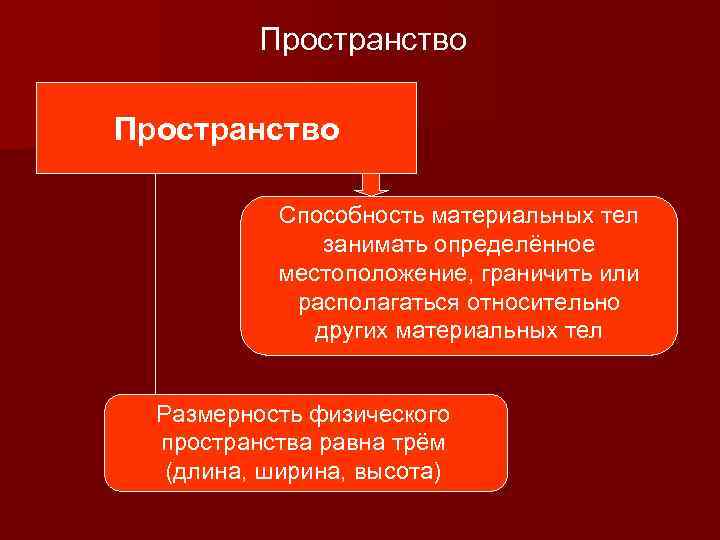 Пространство

Пространство

Способность материальных тел занимать определённое местоположение, граничить или располагаться относительно других материальных тел

Размерность физического пространства равна трём (длина, ширина, высота)